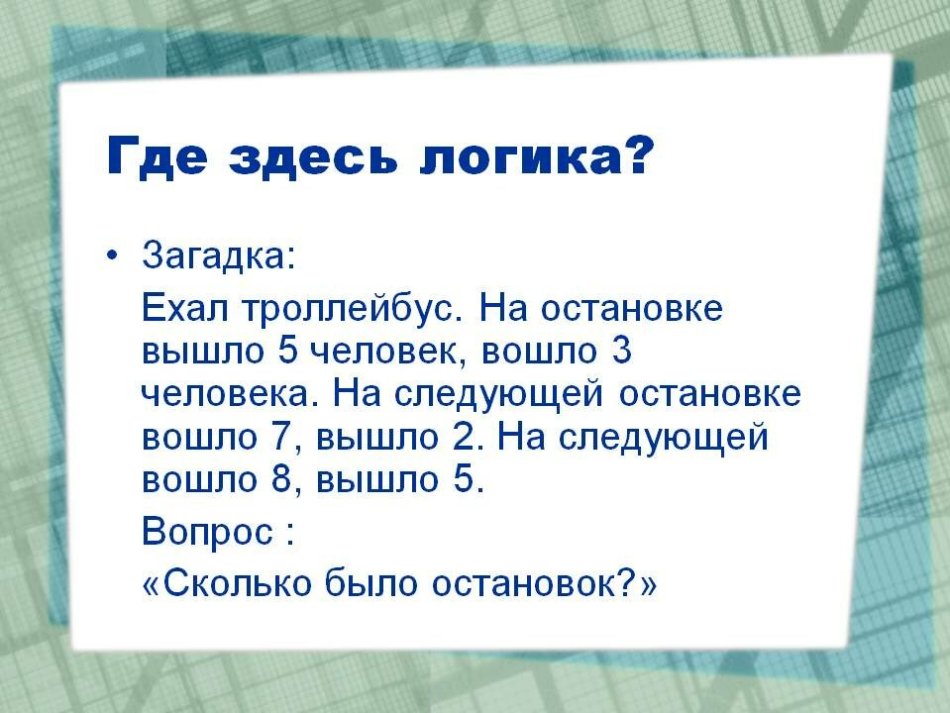 Где здесь логика?

• Загадка:

Ехал троллейбус. На остановке вышло 5 человек, вошло 3 человека. На следующей остановке вошло 7, вышло 2. На следующей вошло 8, вышло 5.

Вопрос :

«Сколько было остановок?»